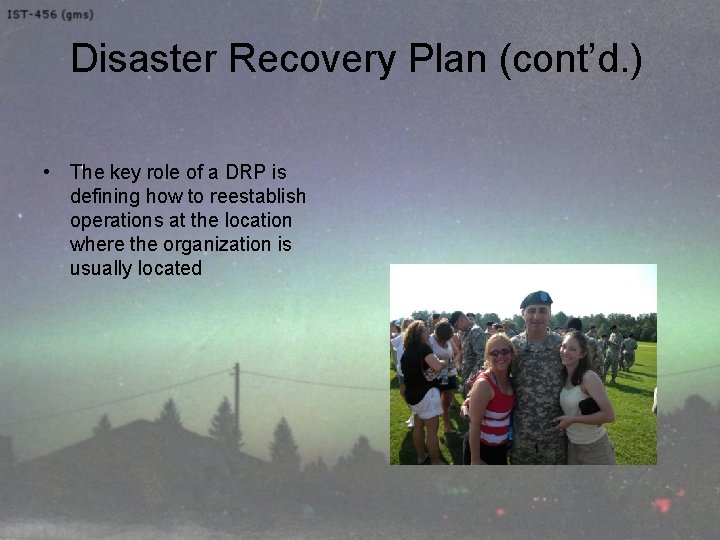 IST-456 (gms)

Disaster Recovery Plan (cont'd.)

• The key role of a DRP is defining how to reestablish operations at the location where the organization is usually located